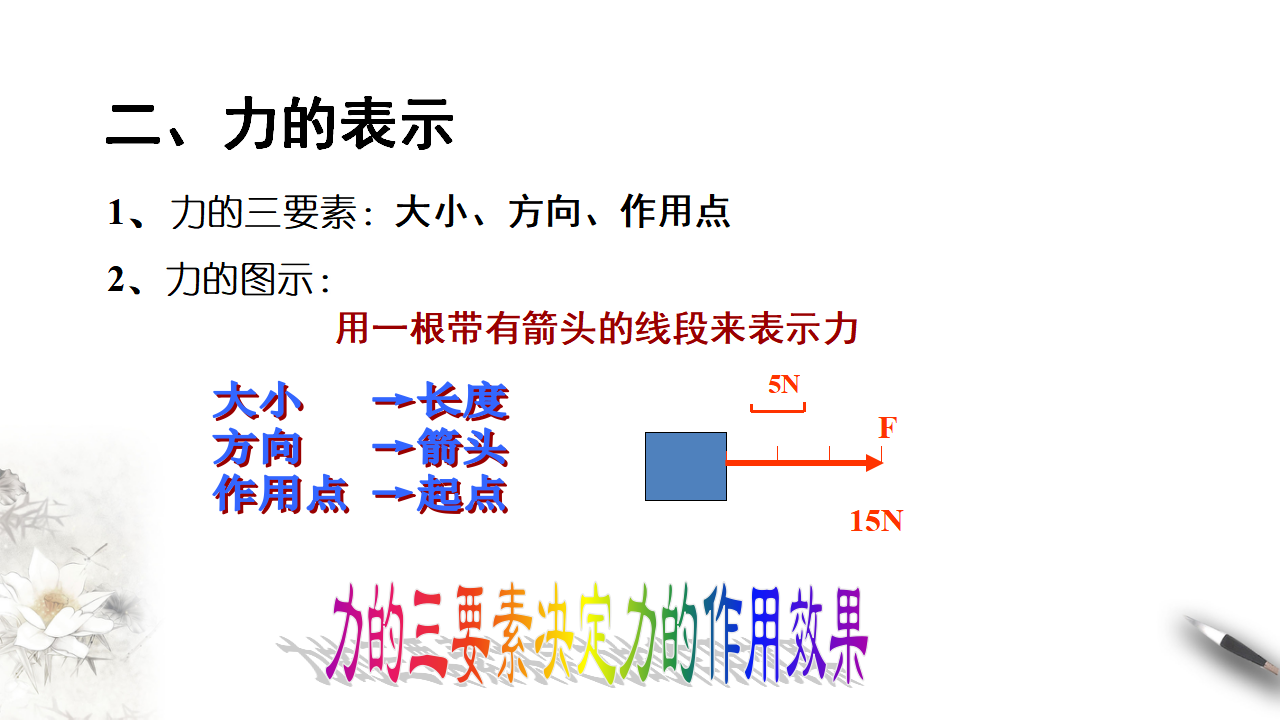 二、力的表示

1、力的三要素：大小、方向、作用点

2、力的图示：

用一根带有箭头的线段来表示力

大小 →长度
方向 →箭头
作用点 →起点

5N

F

15N

力的三要素决定力的作用效果